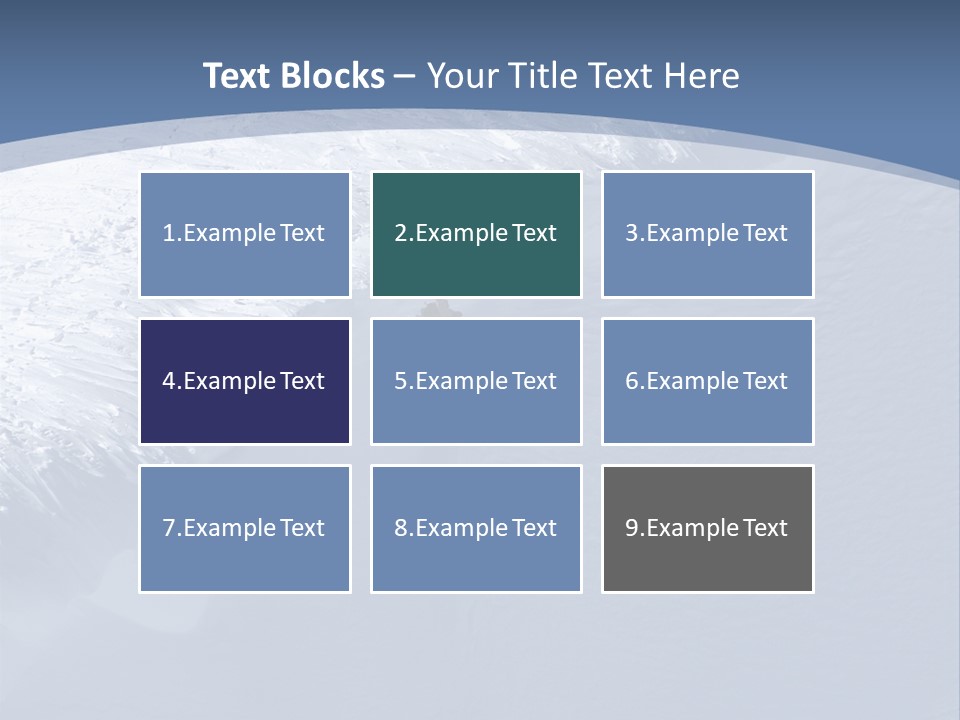 Text Blocks – Your Title Text Here

1.Example Text

2.Example Text

3.Example Text

4.Example Text

5.Example Text

6.Example Text

7.Example Text

8.Example Text

9.Example Text